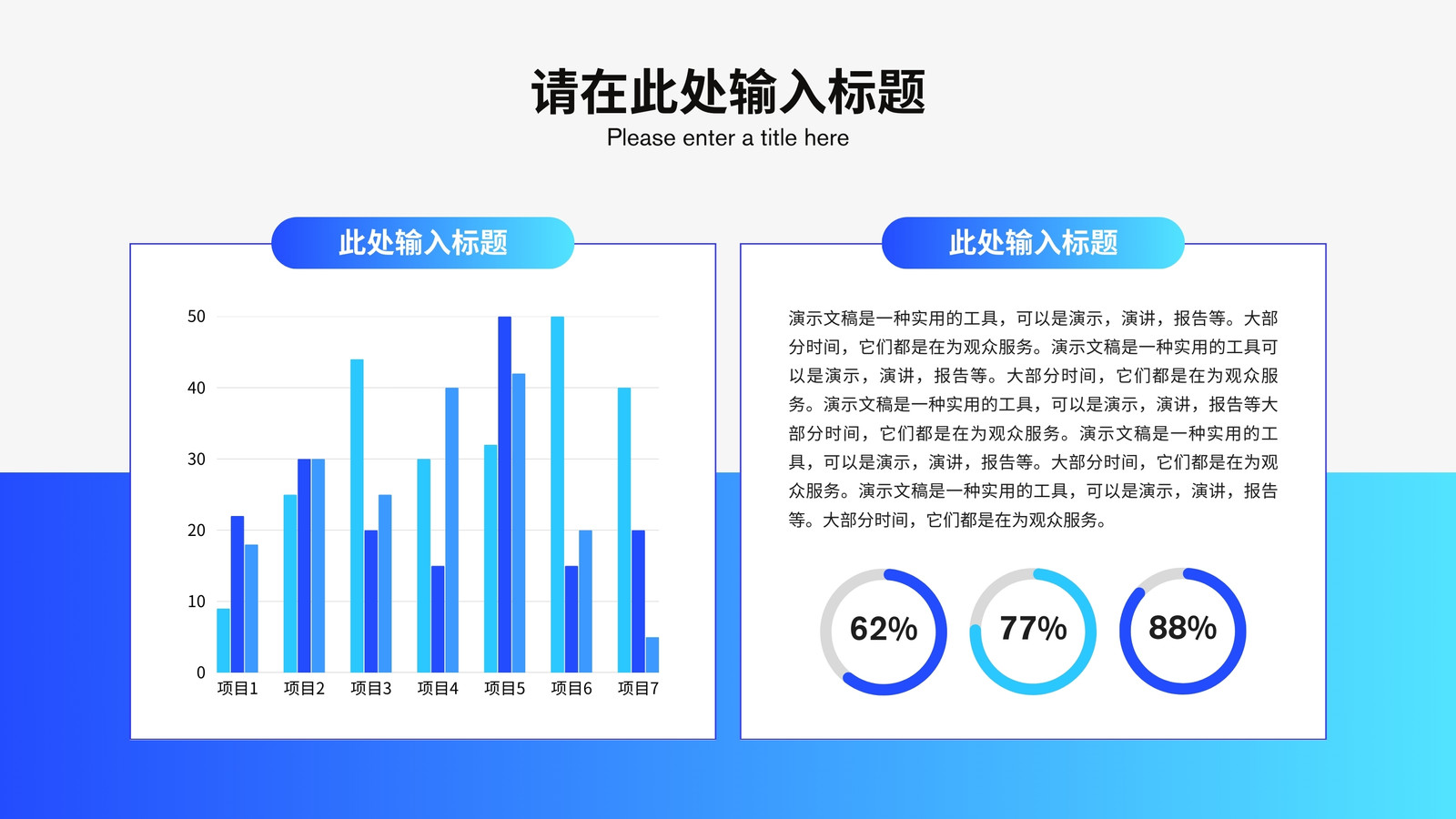 请在此处输入标题
Please enter a title here

此处输入标题

50
40
30
20
10
0
项目1 项目2 项目3 项目4 项目5 项目6 项目7

此处输入标题

演示文稿是一种实用的工具，可以是演示，演讲，报告等。大部分时间，它们都是在为观众服务。演示文稿是一种实用的工具可以是演示，演讲，报告等。大部分时间，它们都是在为观众服务。演示文稿是一种实用的工具，可以是演示，演讲，报告等大部分时间，它们都是在为观众服务。演示文稿是一种实用的工具，可以是演示，演讲，报告等。大部分时间，它们都是在为观众服务。演示文稿是一种实用的工具，可以是演示，演讲，报告等。大部分时间，它们都是在为观众服务。

62%
77%
88%